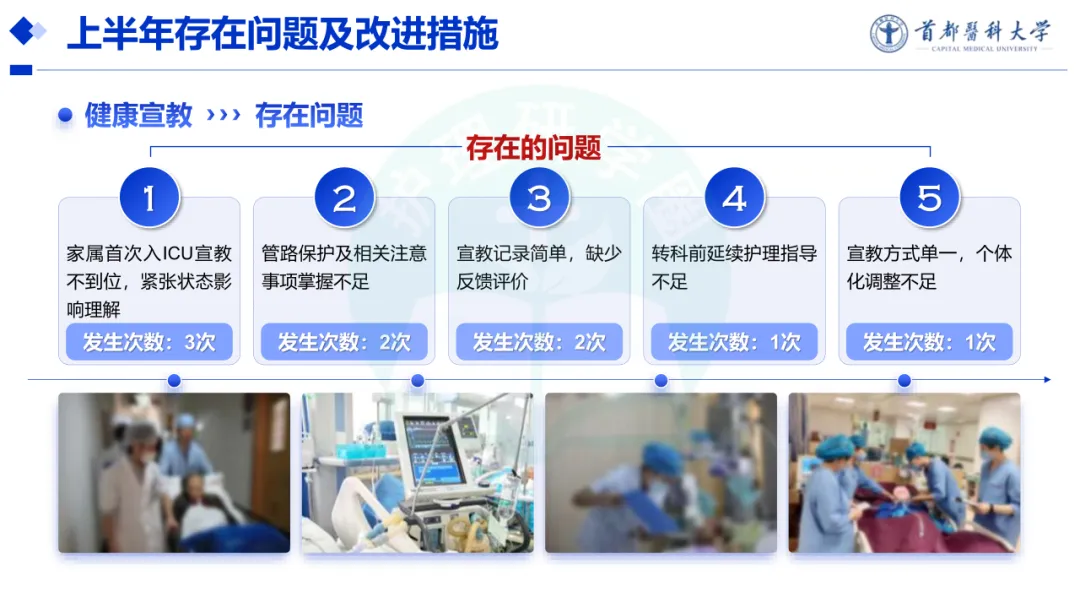 上半年存在问题及改进措施

首都醫科大學
CAPITAL MEDICAL UNIVERSITY

健康宣教 ››› 存在问题

存在的问题

1
家属首次入ICU宣教不到位，紧张状态影响理解
发生次数：3次

2
管路保护及相关注意事项掌握不足
发生次数：2次

3
宣教记录简单，缺少反馈评价
发生次数：2次

4
转科前延续护理指导不足
发生次数：1次

5
宣教方式单一，个体化调整不足
发生次数：1次